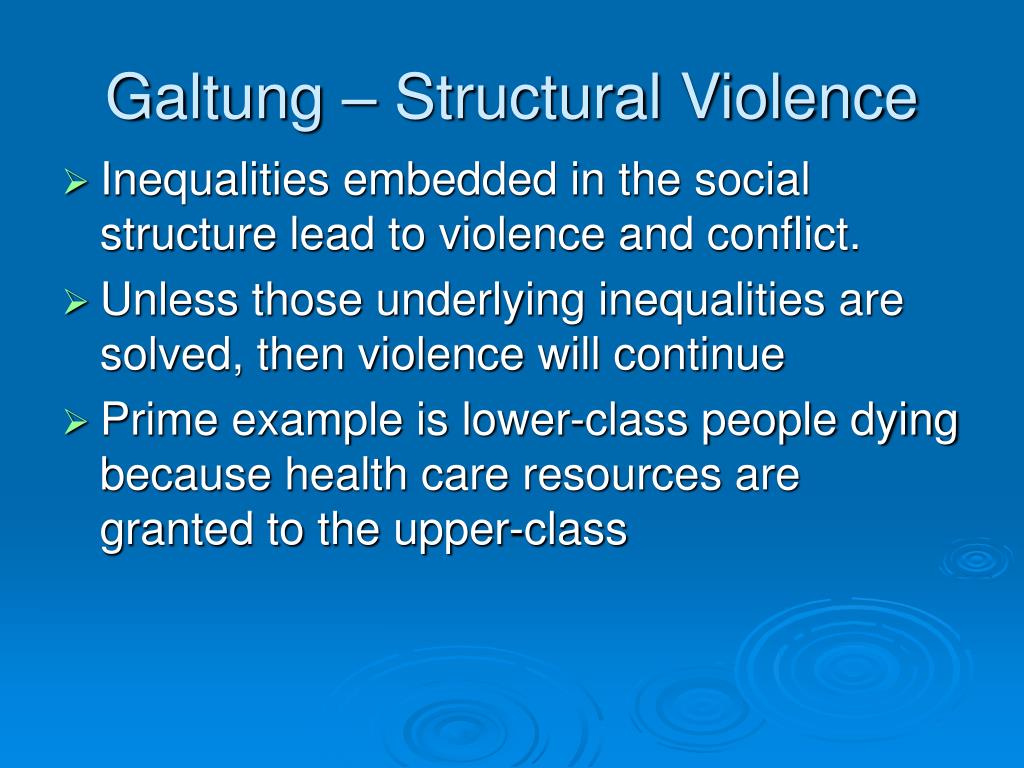 Galtung – Structural Violence

➢ Inequalities embedded in the social structure lead to violence and conflict.
➢ Unless those underlying inequalities are solved, then violence will continue
➢ Prime example is lower-class people dying because health care resources are granted to the upper-class